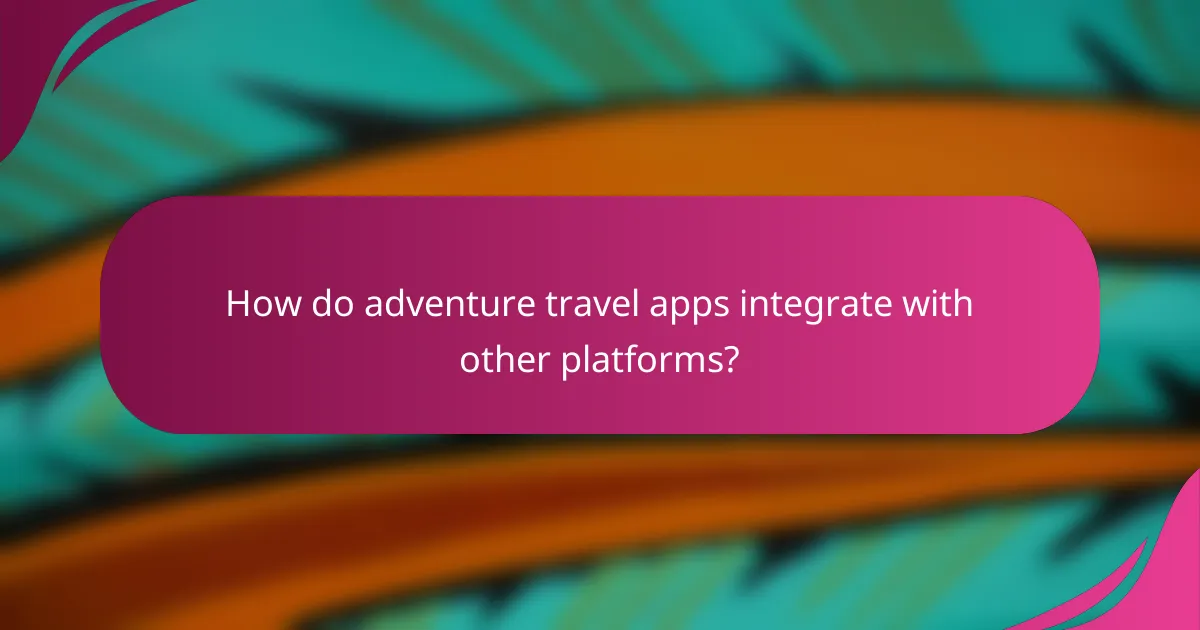 How do adventure travel apps integrate with other platforms?